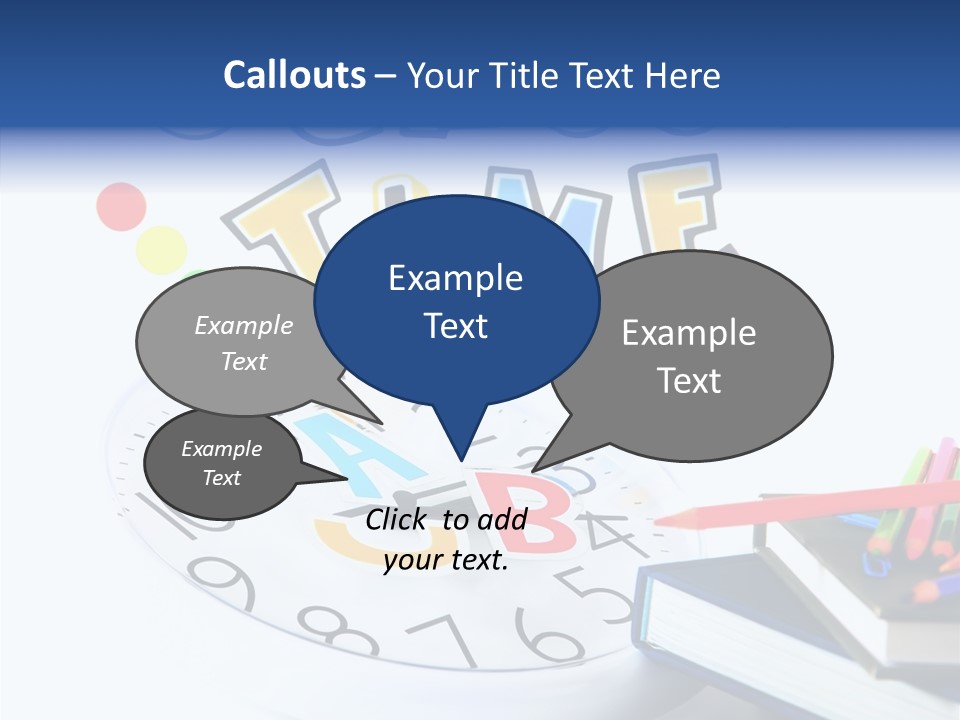 Callouts – Your Title Text Here

Example Text

Example Text

Example Text

Example Text

Click to add your text.